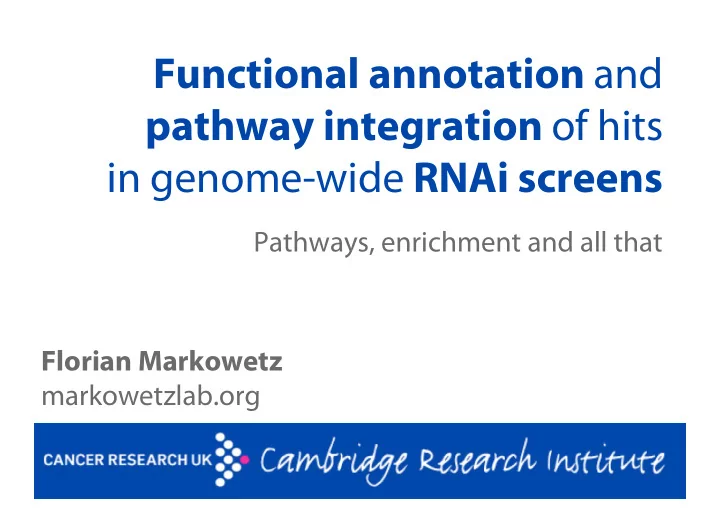 Functional annotation and pathway integration of hits in genome-wide RNAi screens

Pathways, enrichment and all that

Florian Markowetz
markowetzlab.org

CANCER RESEARCH UK Cambridge Research Institute